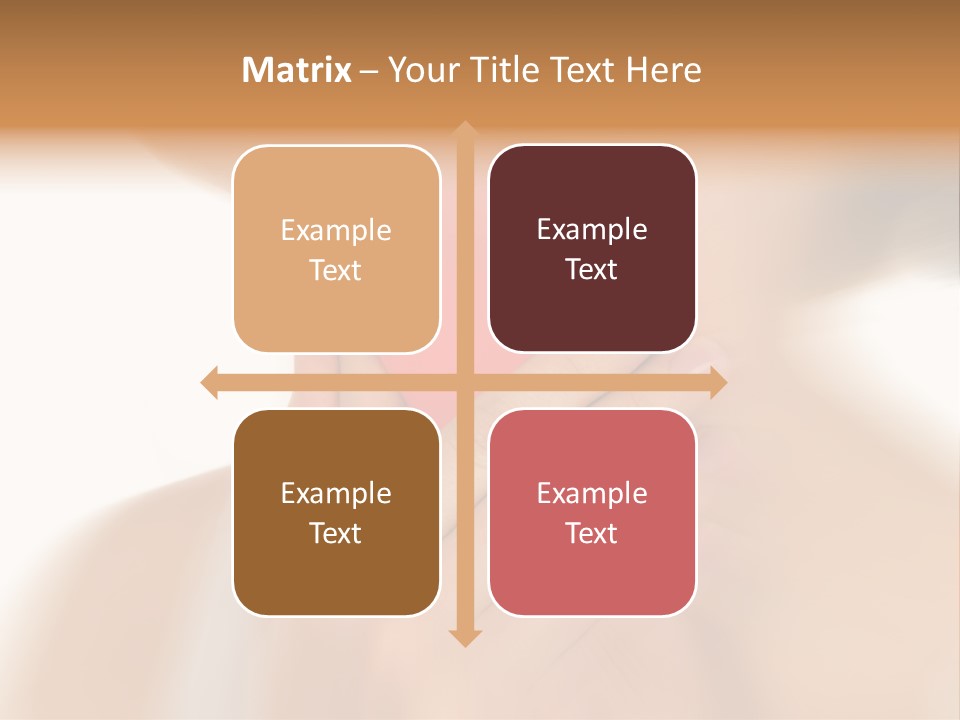 Matrix – Your Title Text Here

Example Text

Example Text

Example Text

Example Text